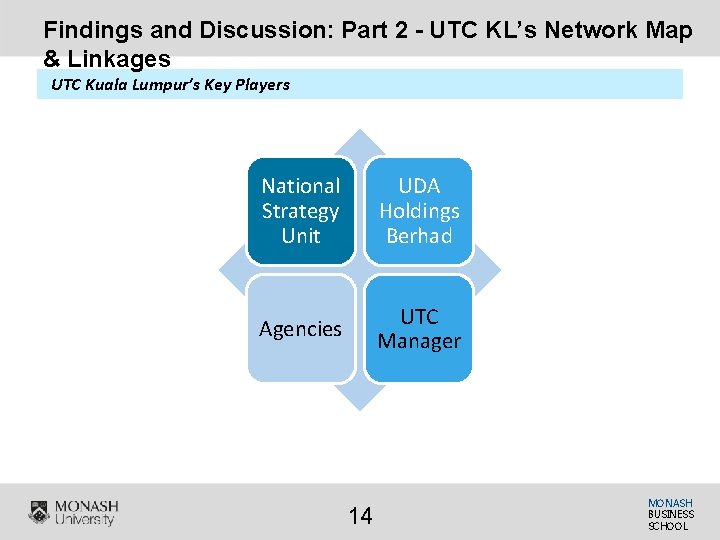 Findings and Discussion: Part 2 - UTC KL's Network Map & Linkages

UTC Kuala Lumpur's Key Players

National Strategy Unit

UDA Holdings Berhad

Agencies

UTC Manager

MONASH University

14

MONASH BUSINESS SCHOOL